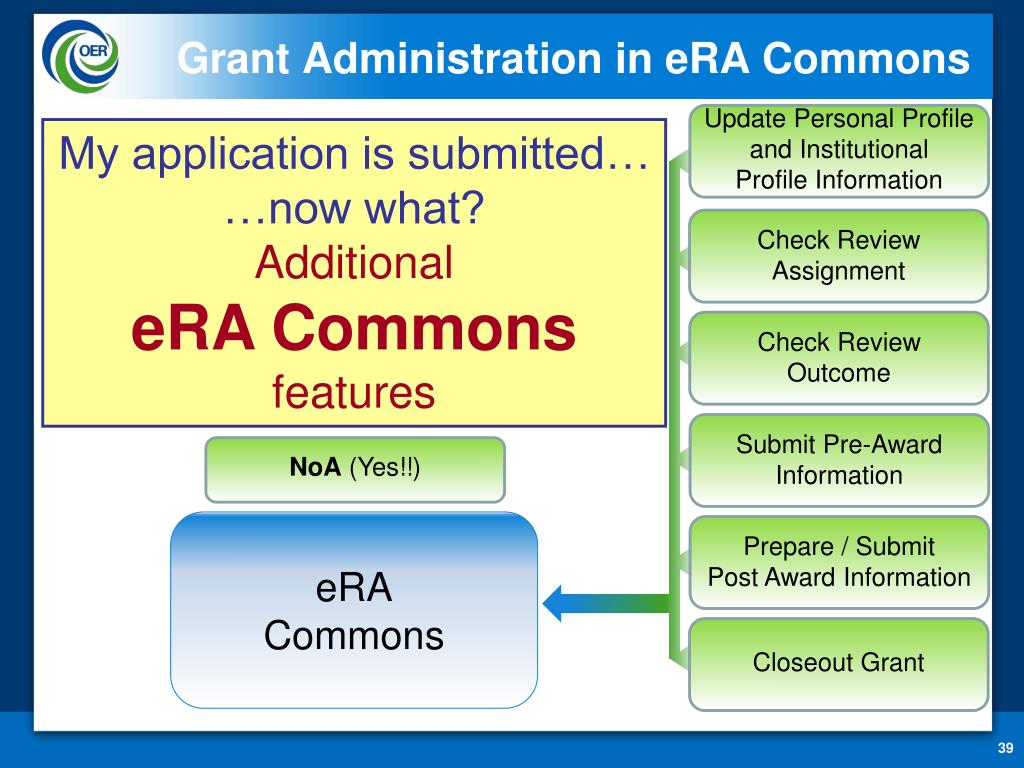 OER

Grant Administration in eRA Commons

My application is submitted…
…now what?
Additional
eRA Commons
features

NoA (Yes!!)

eRA
Commons

Update Personal Profile and Institutional Profile Information

Check Review Assignment

Check Review Outcome

Submit Pre-Award Information

Prepare / Submit Post Award Information

Closeout Grant

39